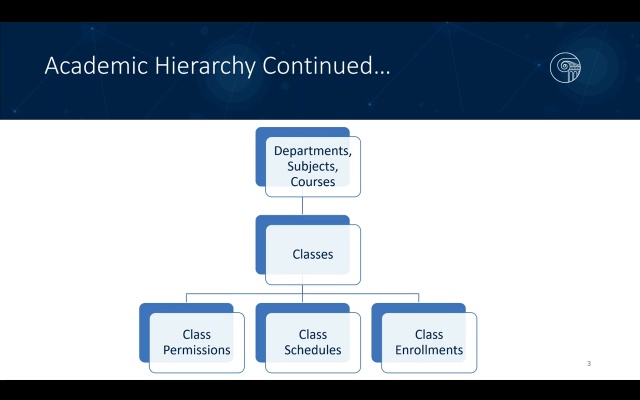 Academic Hierarchy Continued…

Departments, Subjects, Courses

Classes

Class Permissions

Class Schedules

Class Enrollments

3